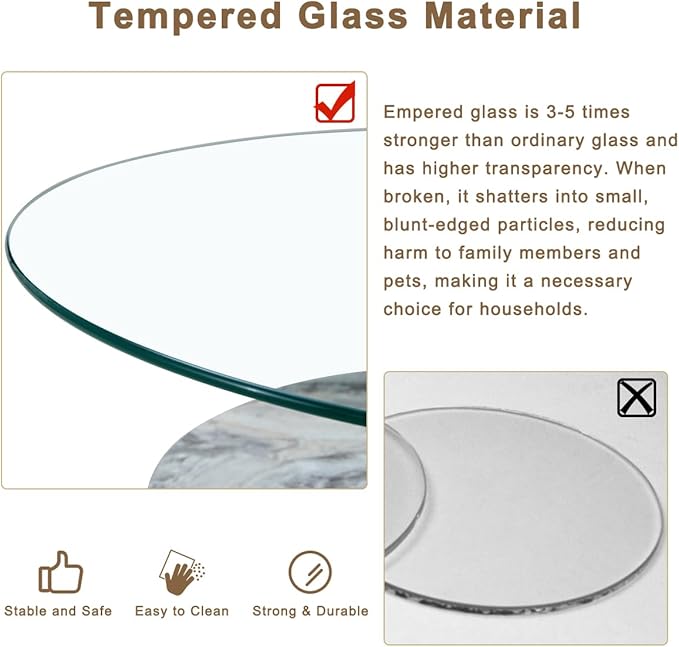 Tempered Glass Material

Empered glass is 3-5 times stronger than ordinary glass and has higher transparency. When broken, it shatters into small, blunt-edged particles, reducing harm to family members and pets, making it a necessary choice for households.

Stable and Safe

Easy to Clean

Strong & Durable